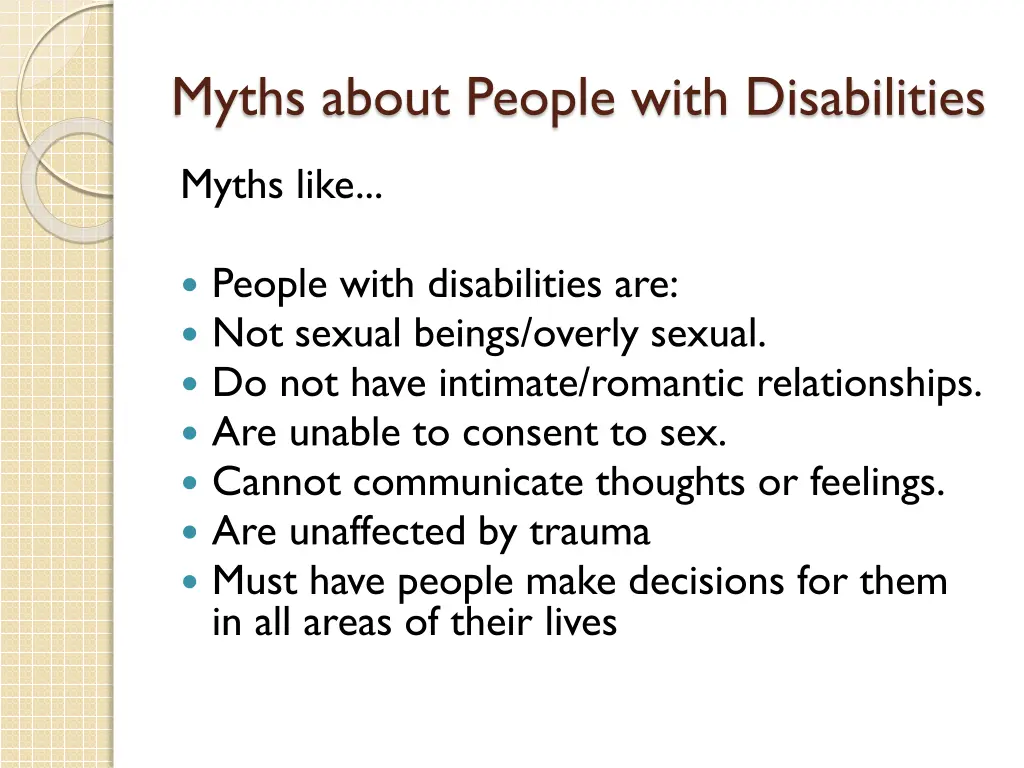 Myths about People with Disabilities

Myths like...

- People with disabilities are:
- Not sexual beings/overly sexual.
- Do not have intimate/romantic relationships.
- Are unable to consent to sex.
- Cannot communicate thoughts or feelings.
- Are unaffected by trauma
- Must have people make decisions for them in all areas of their lives